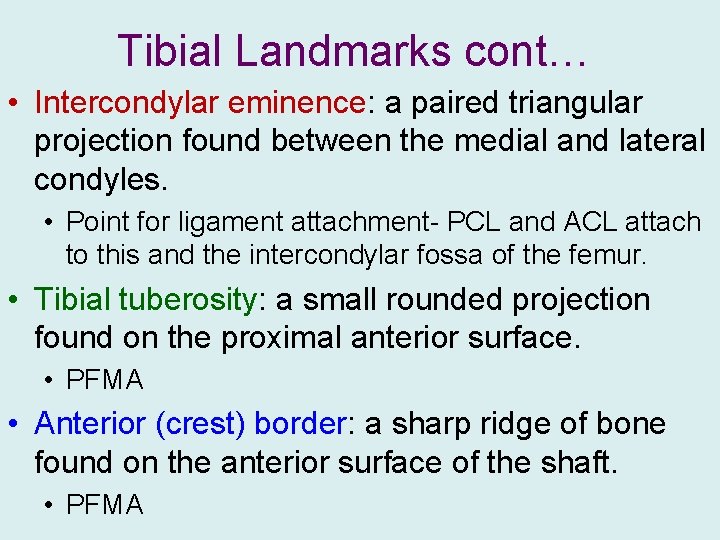 Tibial Landmarks cont…

• Intercondylar eminence: a paired triangular projection found between the medial and lateral condyles.
• Point for ligament attachment- PCL and ACL attach to this and the intercondylar fossa of the femur.

• Tibial tuberosity: a small rounded projection found on the proximal anterior surface.
• PFMA

• Anterior (crest) border: a sharp ridge of bone found on the anterior surface of the shaft.
• PFMA